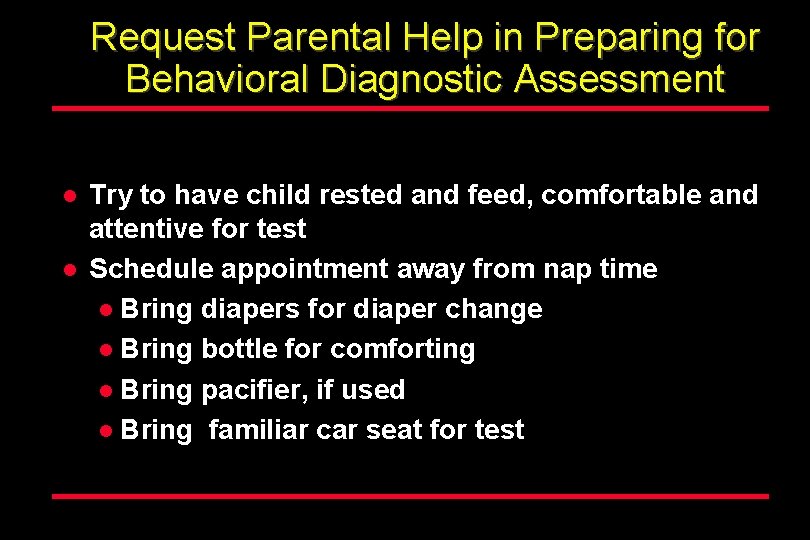 Request Parental Help in Preparing for Behavioral Diagnostic Assessment

- Try to have child rested and feed, comfortable and attentive for test
- Schedule appointment away from nap time
  - Bring diapers for diaper change
  - Bring bottle for comforting
  - Bring pacifier, if used
  - Bring familiar car seat for test